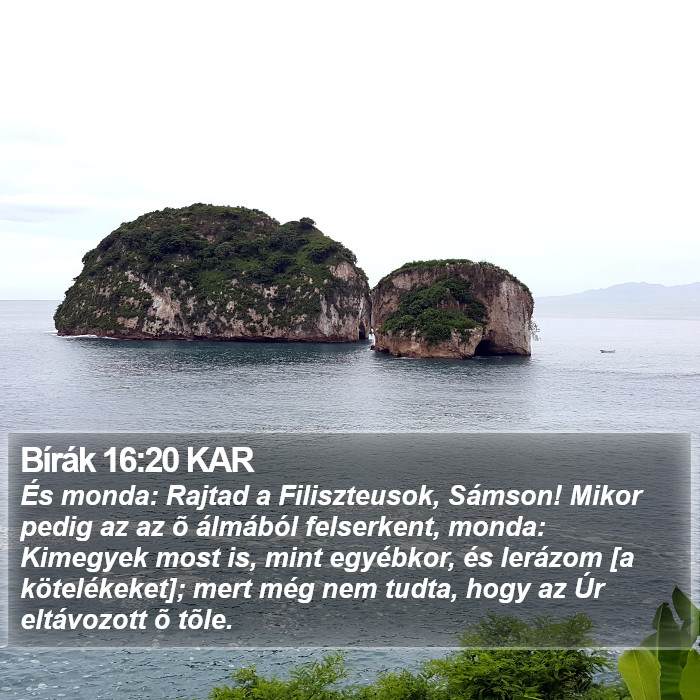 Bírák 16:20 KAR

És monda: Rajtad a Filiszteusok, Sámson! Mikor pedig az az õ álmából felserkent, monda: Kimegyek most is, mint egyébkor, és lerázom [a kötelékeket]; mert még nem tudta, hogy az Úr eltávozott õ tõle.